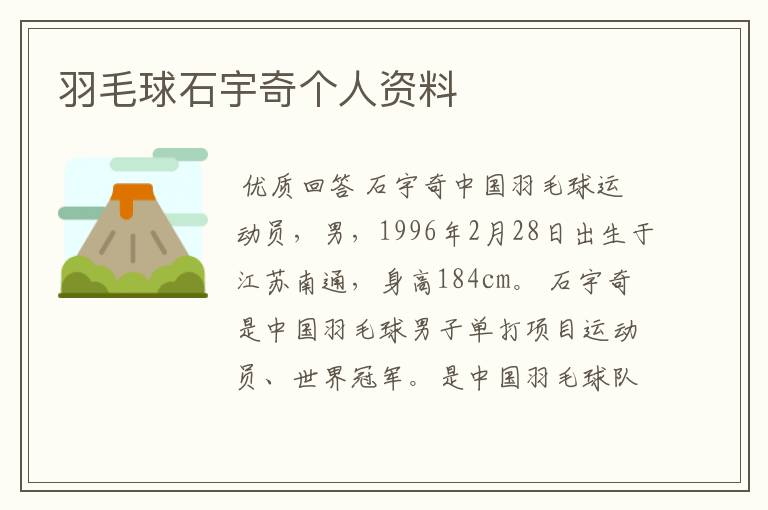 羽毛球石宇奇个人资料

优质回答 石宇奇中国羽毛球运动员，男，1996年2月28日出生于江苏南通，身高184cm。石宇奇是中国羽毛球男子单打项目运动员、世界冠军。是中国羽毛球队